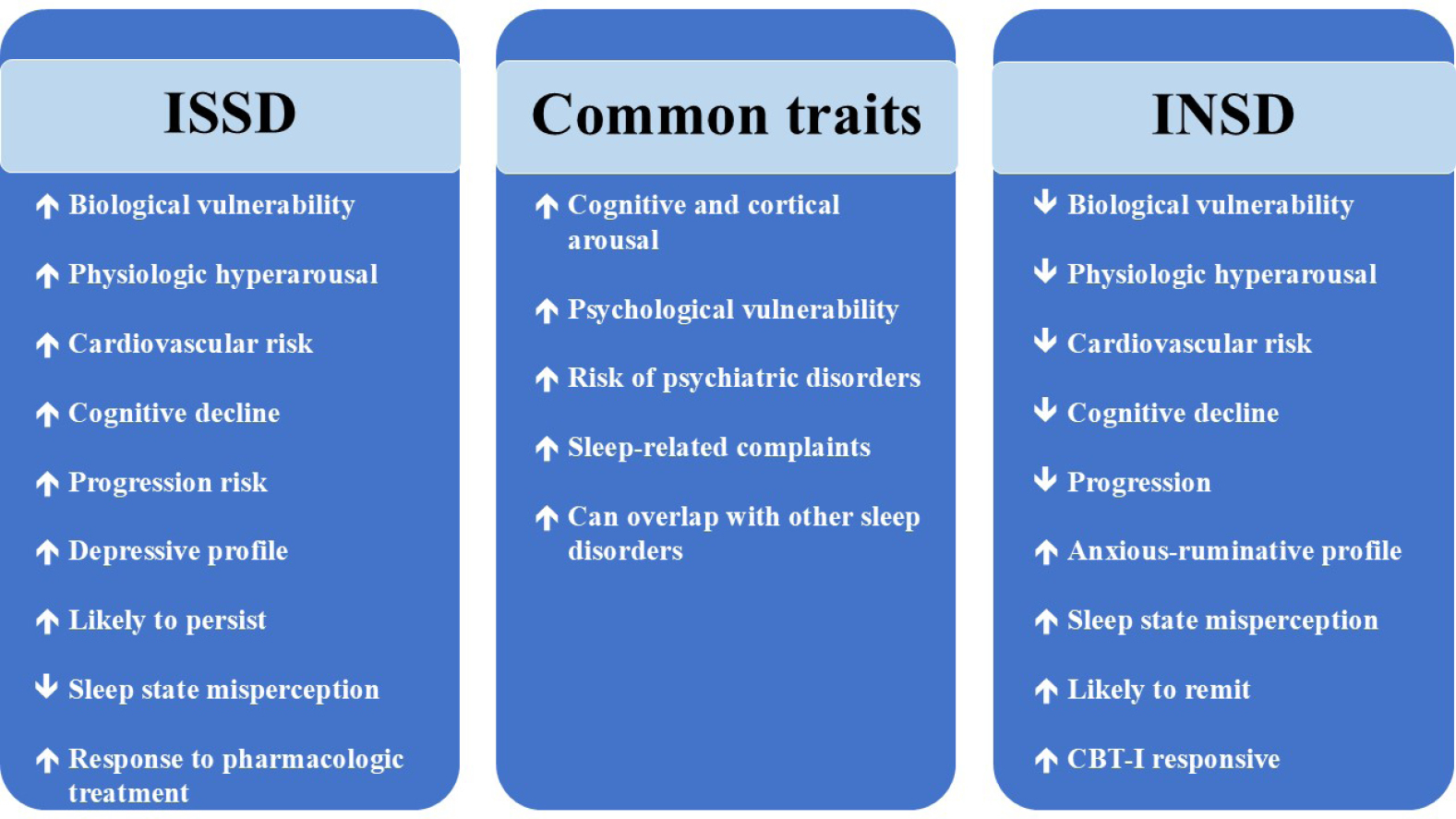 ISSD

↑ Biological vulnerability

↑ Physiologic hyperarousal

↑ Cardiovascular risk

↑ Cognitive decline

↑ Progression risk

↑ Depressive profile

↑ Likely to persist

↓ Sleep state misperception

↑ Response to pharmacologic treatment

Common traits

↑ Cognitive and cortical arousal

↑ Psychological vulnerability

↑ Risk of psychiatric disorders

↑ Sleep-related complaints

↑ Can overlap with other sleep disorders

INSD

↓ Biological vulnerability

↓ Physiologic hyperarousal

↓ Cardiovascular risk

↓ Cognitive decline

↓ Progression

↑ Anxious-ruminative profile

↑ Sleep state misperception

↑ Likely to remit

↑ CBT-I responsive